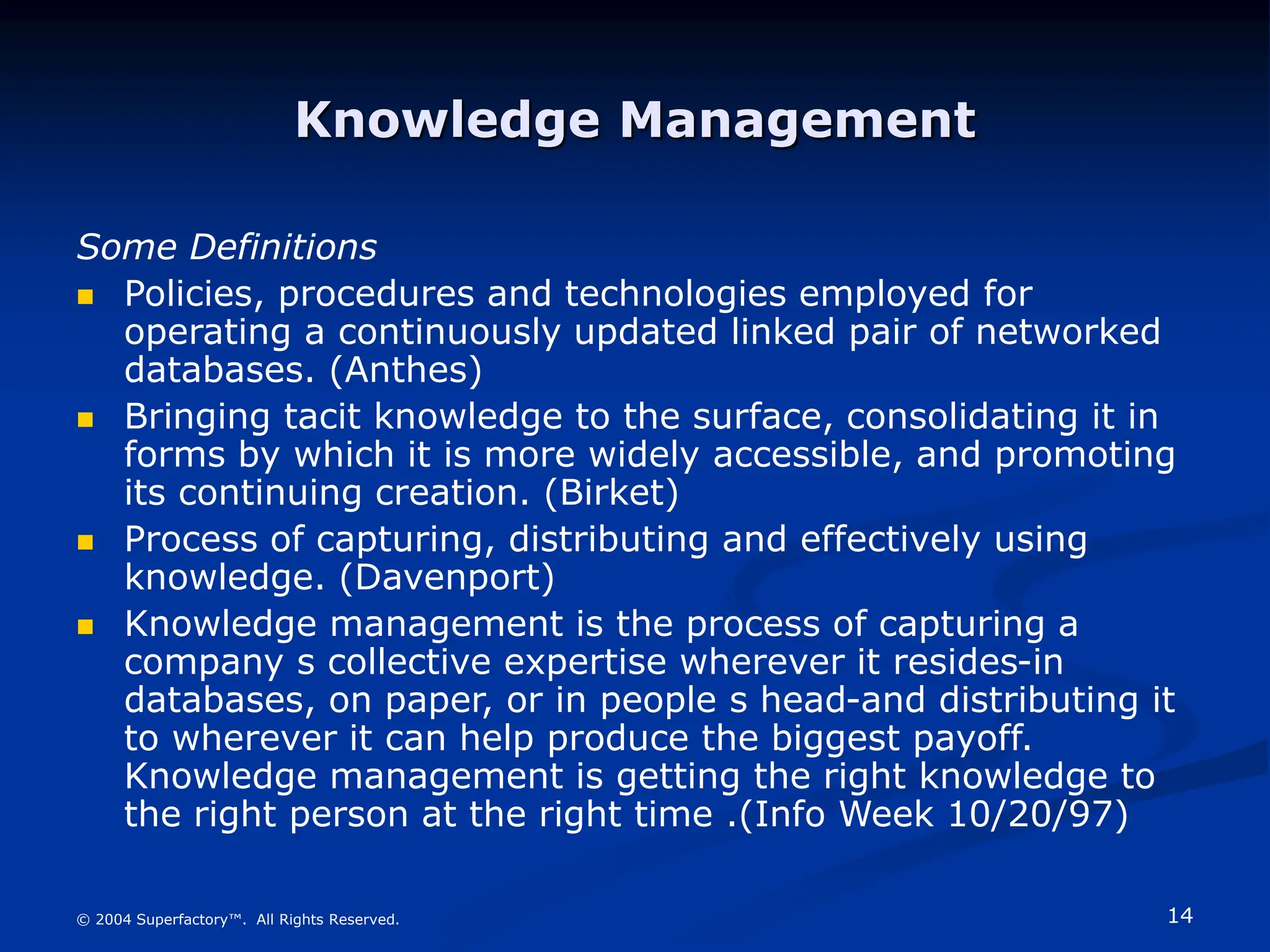 Knowledge Management

Some Definitions

- Policies, procedures and technologies employed for operating a continuously updated linked pair of networked databases. (Anthes)
- Bringing tacit knowledge to the surface, consolidating it in forms by which it is more widely accessible, and promoting its continuing creation. (Birket)
- Process of capturing, distributing and effectively using knowledge. (Davenport)
- Knowledge management is the process of capturing a company s collective expertise wherever it resides-in databases, on paper, or in people s head-and distributing it to wherever it can help produce the biggest payoff. Knowledge management is getting the right knowledge to the right person at the right time .(Info Week 10/20/97)

© 2004 Superfactory™. All Rights Reserved.

14